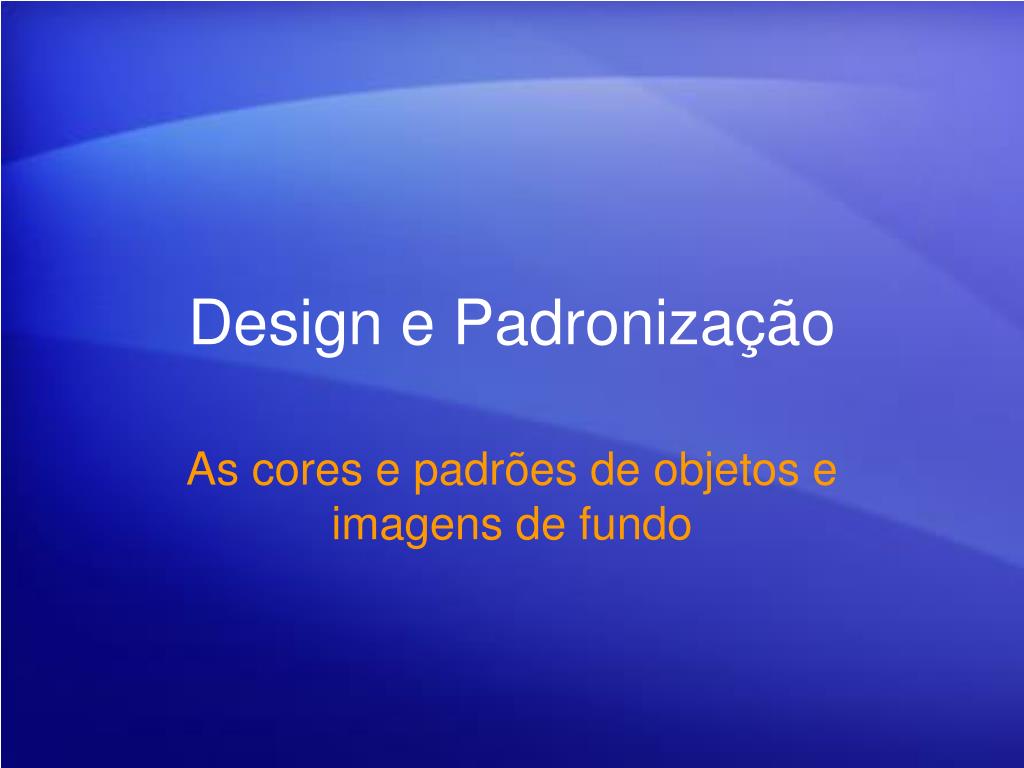 Design e Padronização

As cores e padrões de objetos e imagens de fundo